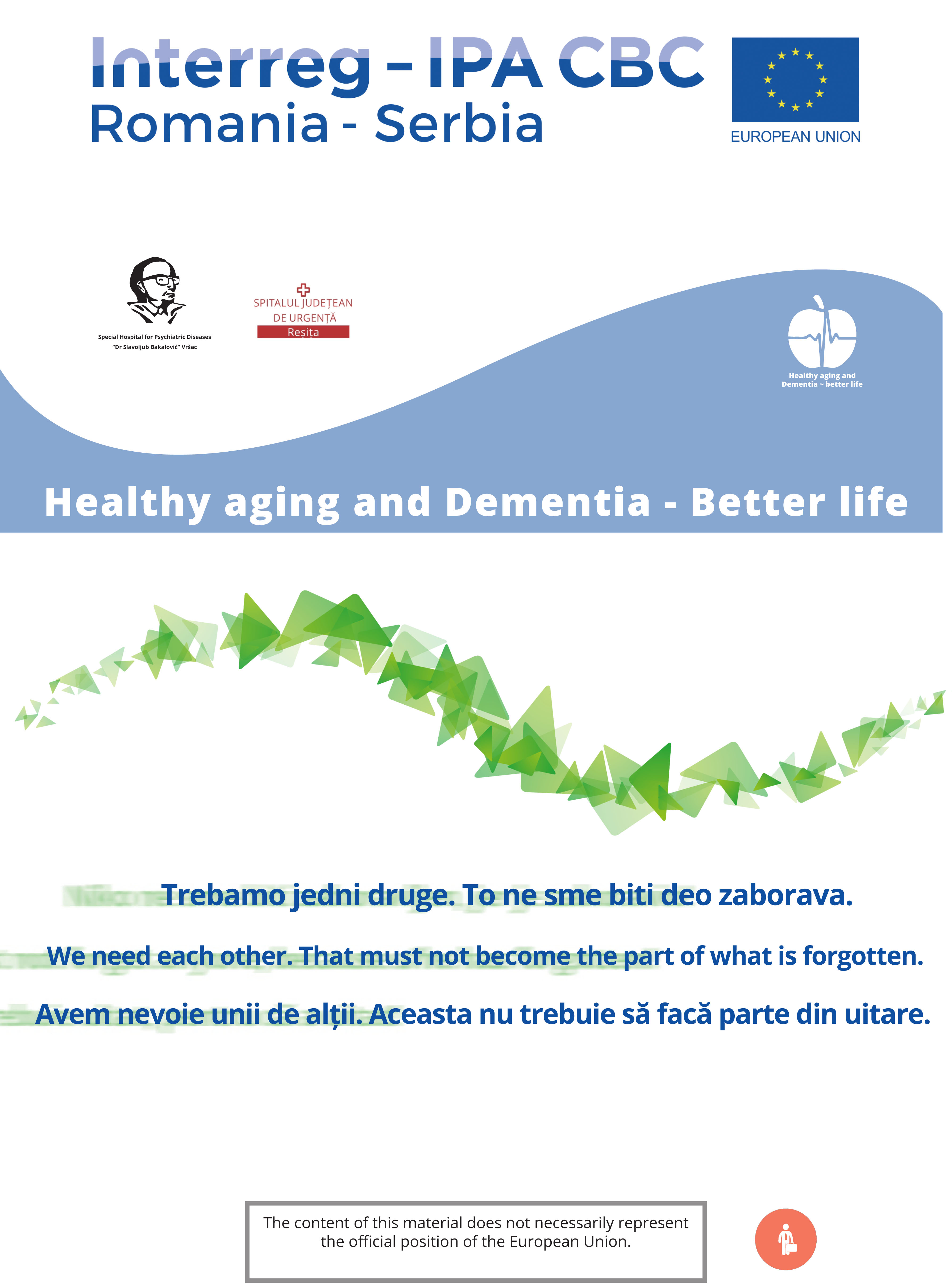 Interreg - IPA CBC
Romania - Serbia

EUROPEAN UNION

Special Hospital for Psychiatric Diseases
"Dr Slavoljub Bakalović" Vršac

SPITALUL JUDEȚEAN
DE URGENȚĂ
Reșița

Healthy aging and
Dementia ~ better life

Healthy aging and Dementia - Better life

Trebamo jedni druge. To ne sme biti deo zaborava.

We need each other. That must not become the part of what is forgotten.

Avem nevoie unii de alții. Aceasta nu trebuie să facă parte din uitare.

The content of this material does not necessarily represent the official position of the European Union.